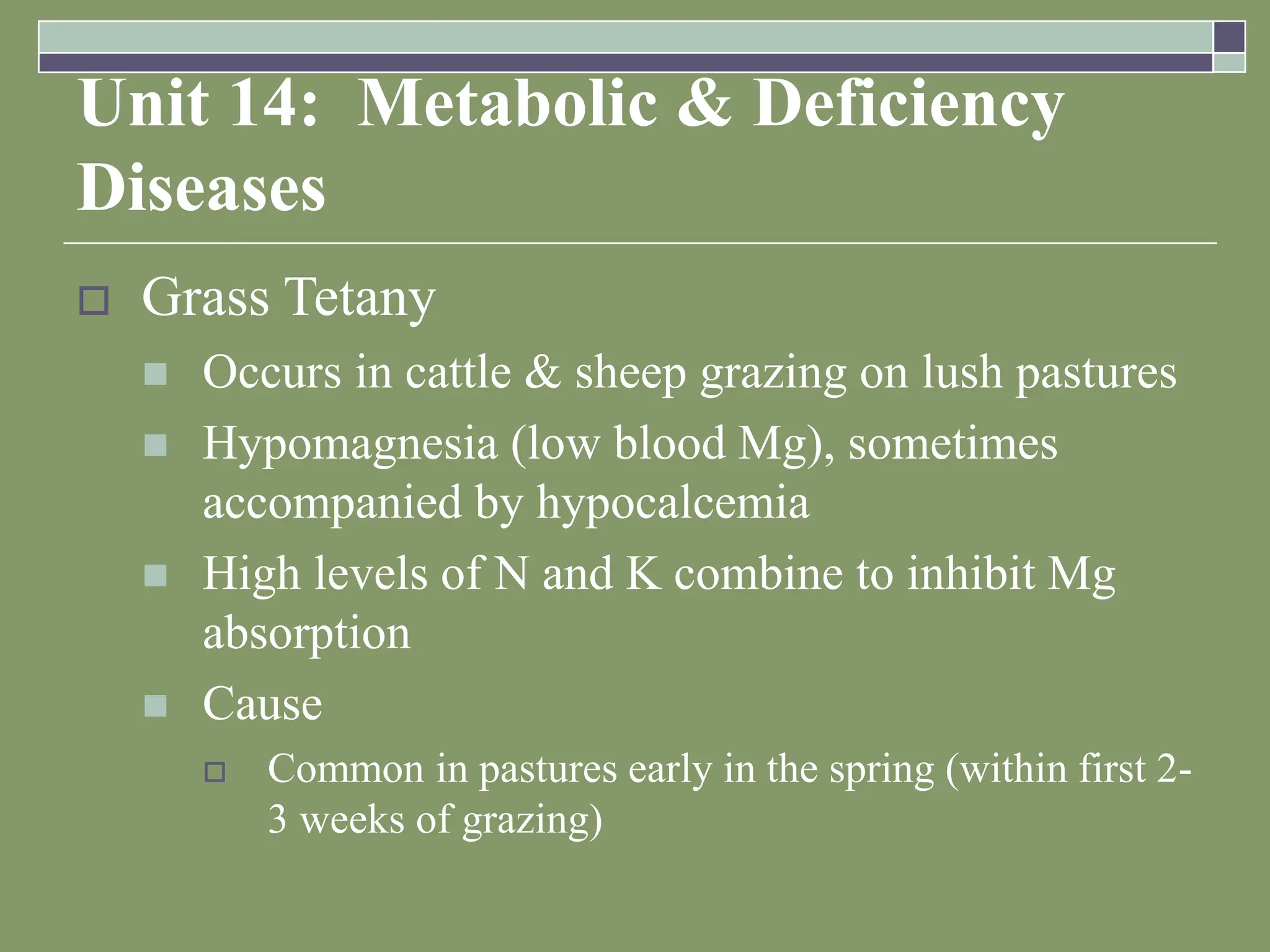 Unit 14: Metabolic & Deficiency Diseases

Grass Tetany

Occurs in cattle & sheep grazing on lush pastures

Hypomagnesia (low blood Mg), sometimes accompanied by hypocalcemia

High levels of N and K combine to inhibit Mg absorption

Cause

Common in pastures early in the spring (within first 2-3 weeks of grazing)